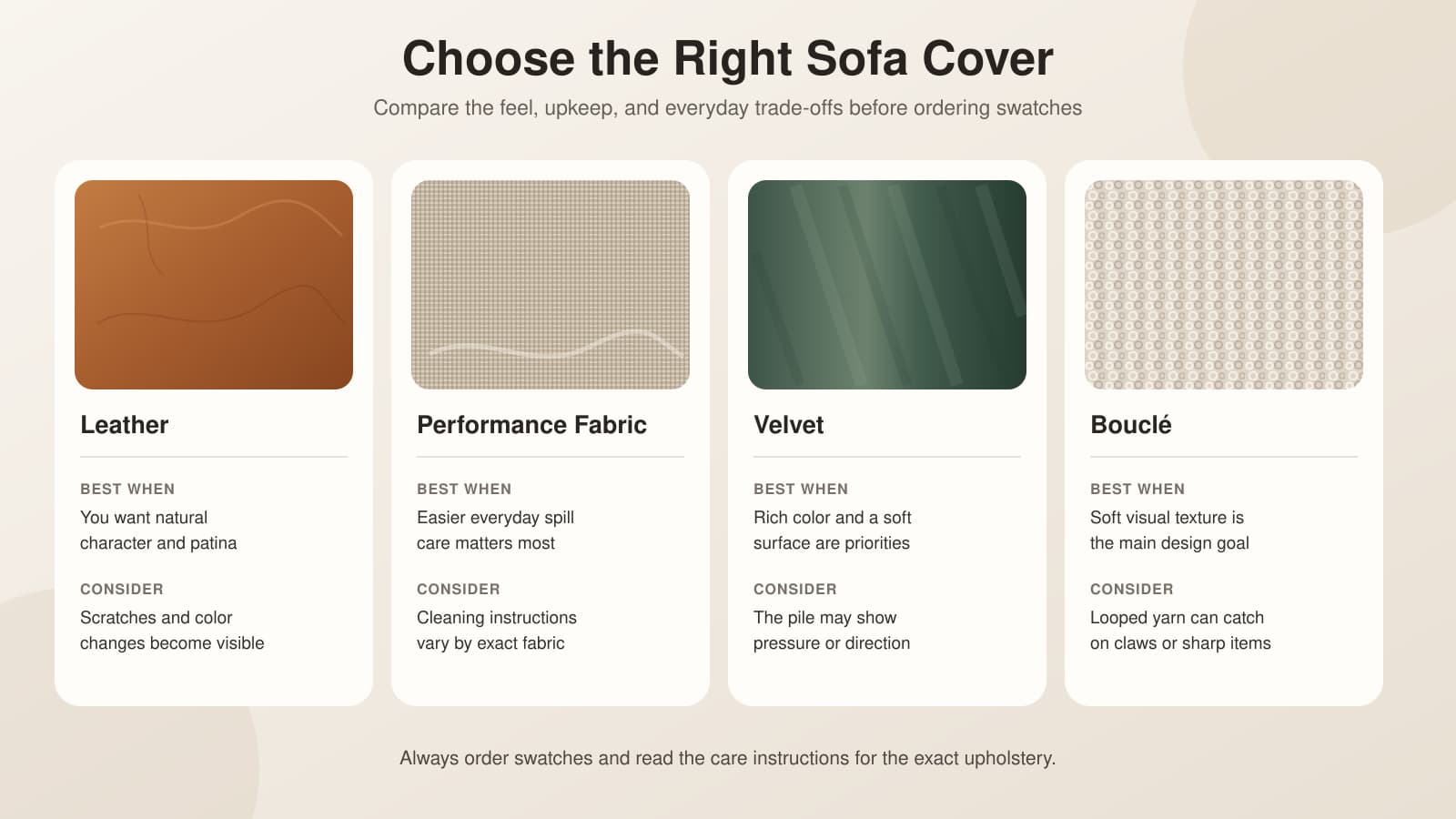 Choose the Right Sofa Cover

Compare the feel, upkeep, and everyday trade-offs before ordering swatches

Leather

BEST WHEN

You want natural character and patina

CONSIDER

Scratches and color changes become visible

Performance Fabric

BEST WHEN

Easier everyday spill care matters most

CONSIDER

Cleaning instructions vary by exact fabric

Velvet

BEST WHEN

Rich color and a soft surface are priorities

CONSIDER

The pile may show pressure or direction

Bouclé

BEST WHEN

Soft visual texture is the main design goal

CONSIDER

Looped yarn can catch on claws or sharp items

Always order swatches and read the care instructions for the exact upholstery.